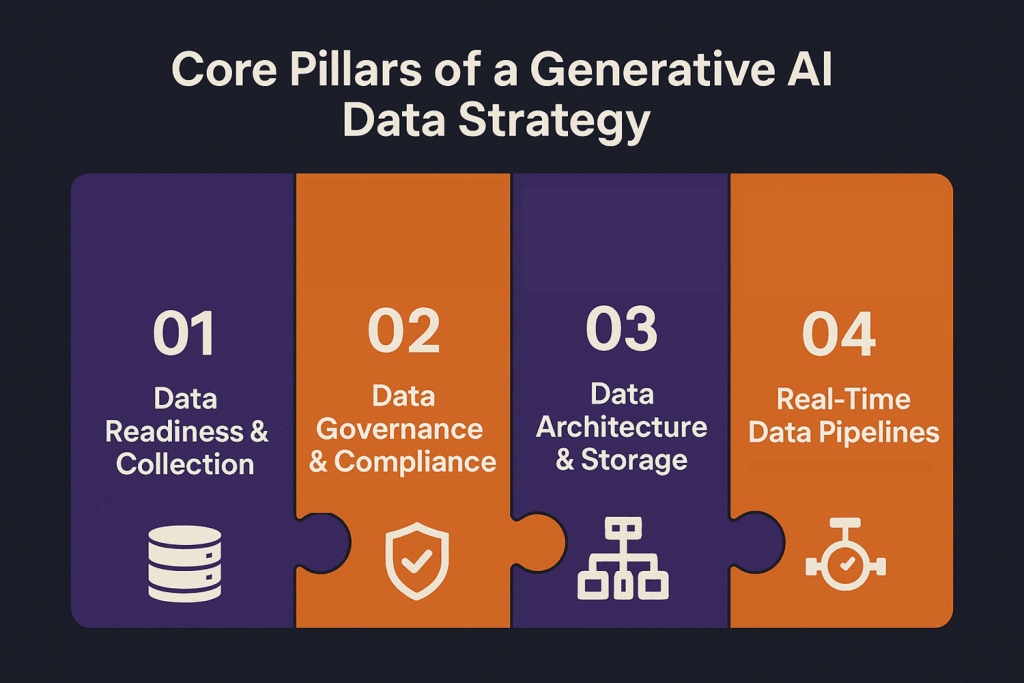 Core Pillars of a Generative AI Data Strategy

01
Data Readiness & Collection

02
Data Governance & Compliance

03
Data Architecture & Storage

04
Real-Time Data Pipelines